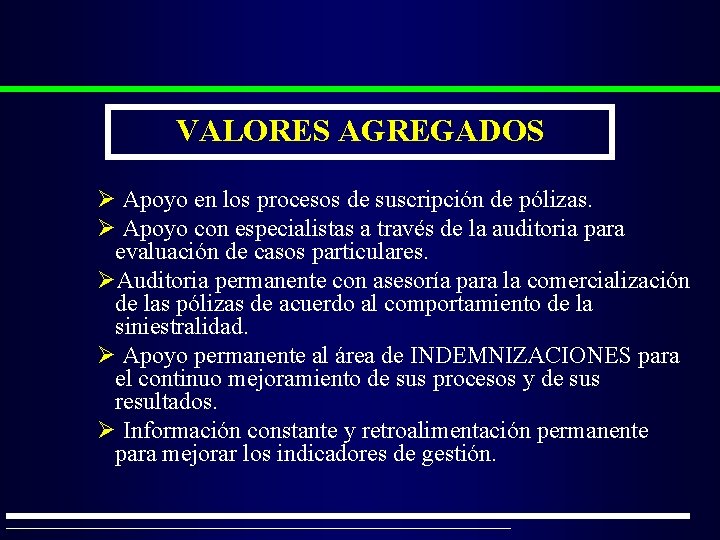 VALORES AGREGADOS

➢ Apoyo en los procesos de suscripción de pólizas.

➢ Apoyo con especialistas a través de la auditoria para evaluación de casos particulares.

➢Auditoria permanente con asesoría para la comercialización de las pólizas de acuerdo al comportamiento de la siniestralidad.

➢ Apoyo permanente al área de INDEMNIZACIONES para el continuo mejoramiento de sus procesos y de sus resultados.

➢ Información constante y retroalimentación permanente para mejorar los indicadores de gestión.